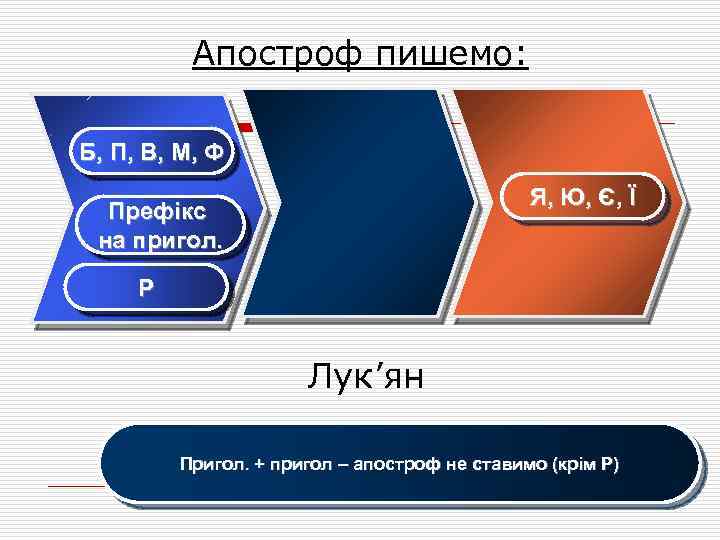 Апостроф пишемо:

Б, П, В, М, Ф

Префікс на пригол.

Р

Я, Ю, Є, Ї

Лук’ян

Пригол. + пригол – апостроф не ставимо (крім Р)